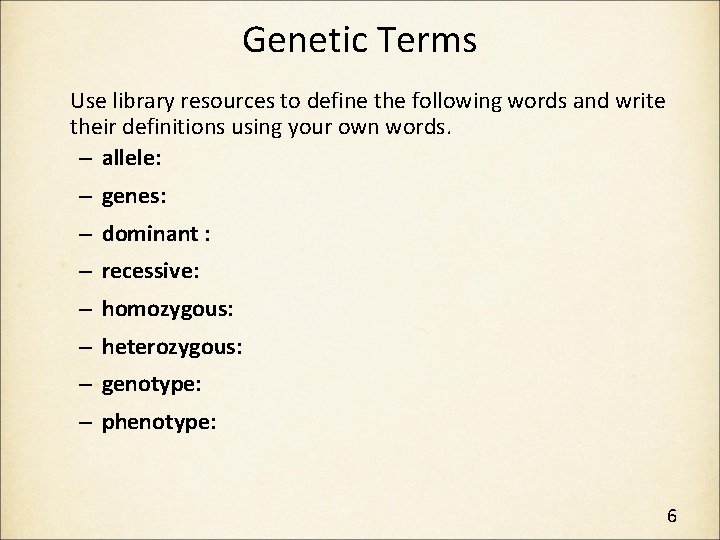 Genetic Terms

Use library resources to define the following words and write their definitions using your own words.

– allele:
– genes:
– dominant :
– recessive:
– homozygous:
– heterozygous:
– genotype:
– phenotype:

6